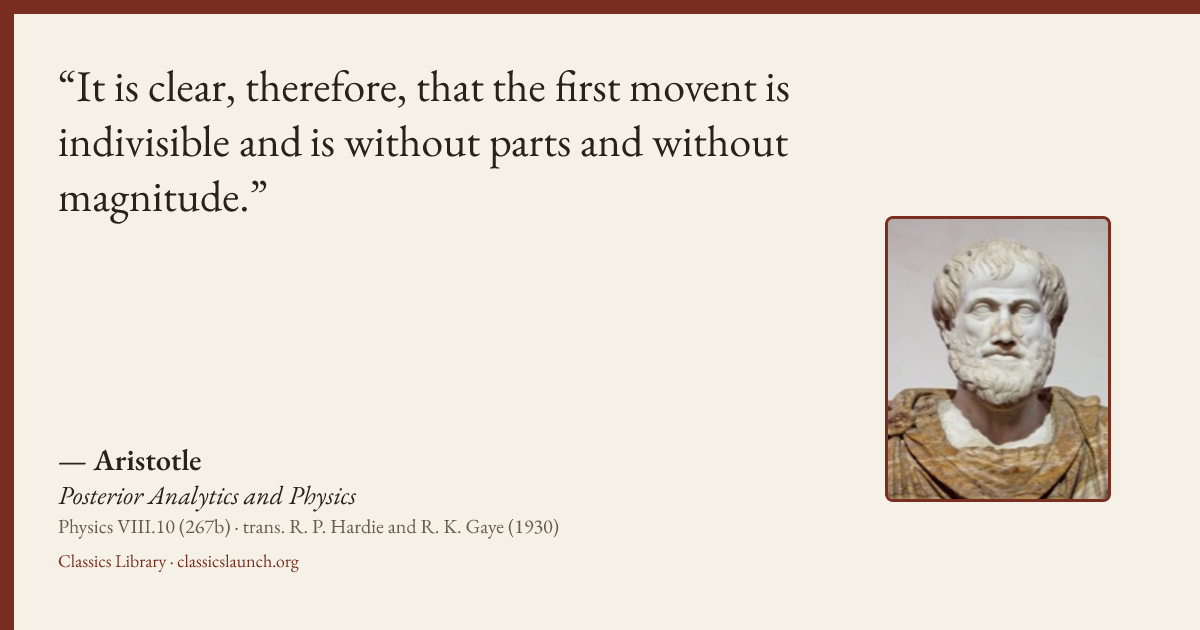 "It is clear, therefore, that the first movent is indivisible and is without parts and without magnitude."

— Aristotle
Posterior Analytics and Physics
Physics VIII.10 (267b) · trans. R. P. Hardie and R. K. Gaye (1930)

Classics Library · classicslaunch.org